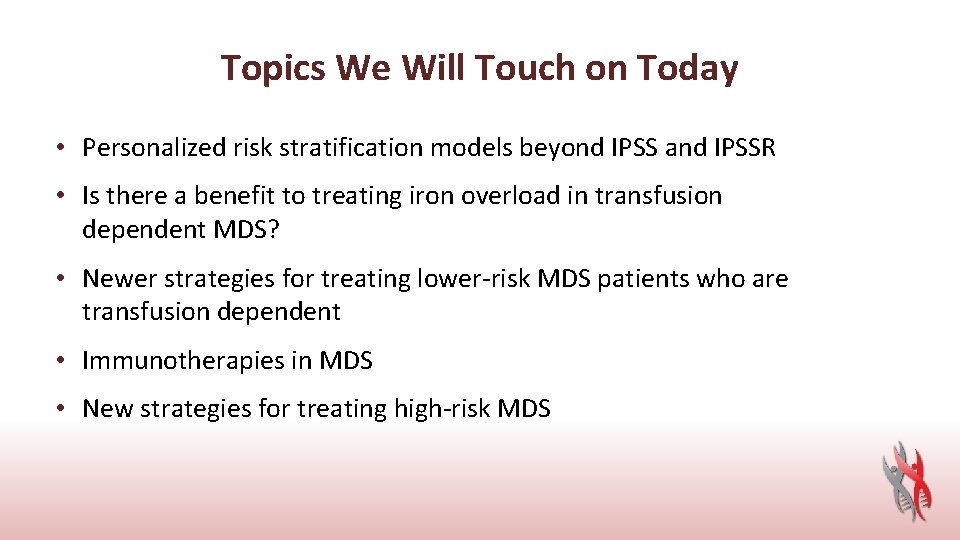 Topics We Will Touch on Today

• Personalized risk stratification models beyond IPSS and IPSSR

• Is there a benefit to treating iron overload in transfusion dependent MDS?

• Newer strategies for treating lower-risk MDS patients who are transfusion dependent

• Immunotherapies in MDS

• New strategies for treating high-risk MDS